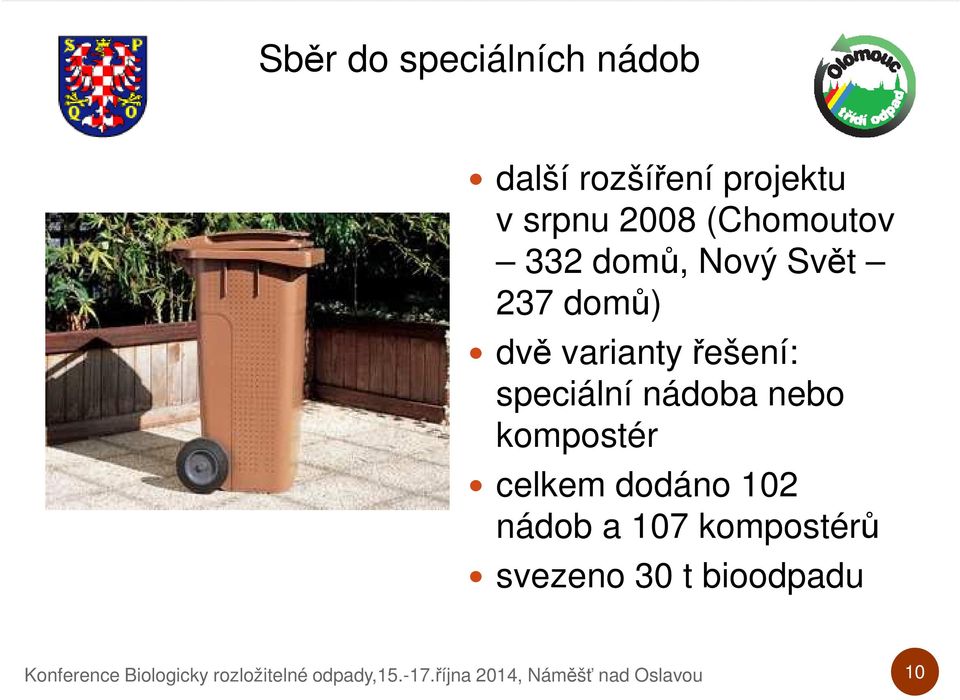 S P
Q O

Sběr do speciálních nádob

Olomouc třídí odpad

- další rozšíření projektu v srpnu 2008 (Chomoutov – 332 domů, Nový Svět – 237 domů)
- dvě varianty řešení: speciální nádoba nebo kompostér
- celkem dodáno 102 nádob a 107 kompostérů
- svezeno 30 t bioodpadu

Konference Biologicky rozložitelné odpady,15.-17.října 2014, Náměšť nad Oslavou

10